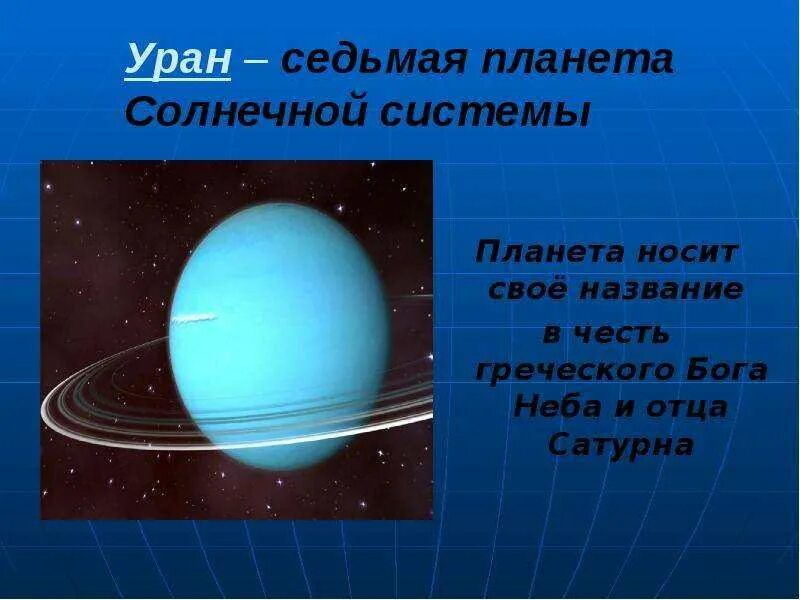 Уран – седьмая планета Солнечной системы

Планета носит своё название в честь греческого Бога Неба и отца Сатурна